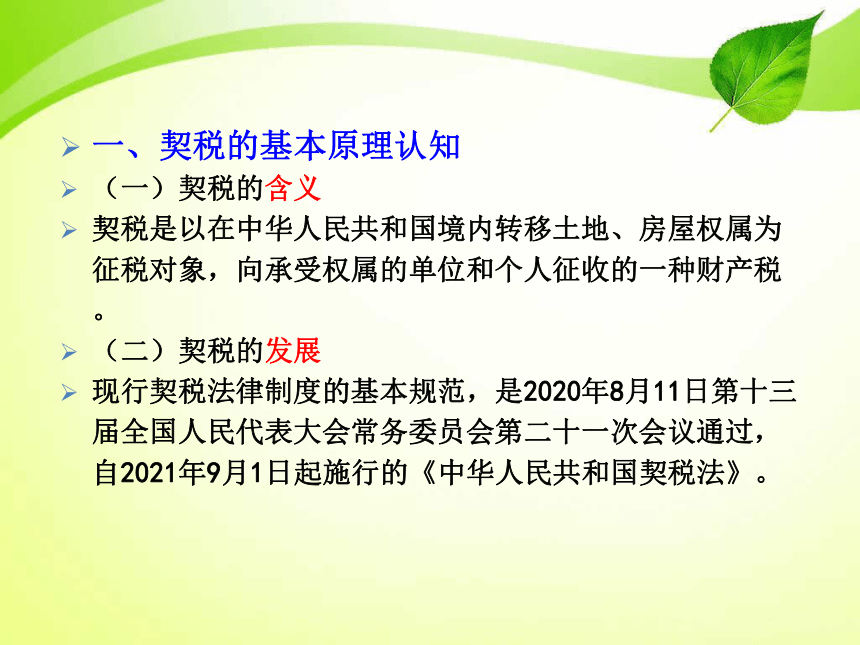 一、契税的基本原理认知

（一）契税的含义

契税是以在中华人民共和国境内转移土地、房屋权属为征税对象，向承受权属的单位和个人征收的一种财产税。

（二）契税的发展

现行契税法律制度的基本规范，是2020年8月11日第十三届全国人民代表大会常务委员会第二十一次会议通过，自2021年9月1日起施行的《中华人民共和国契税法》。